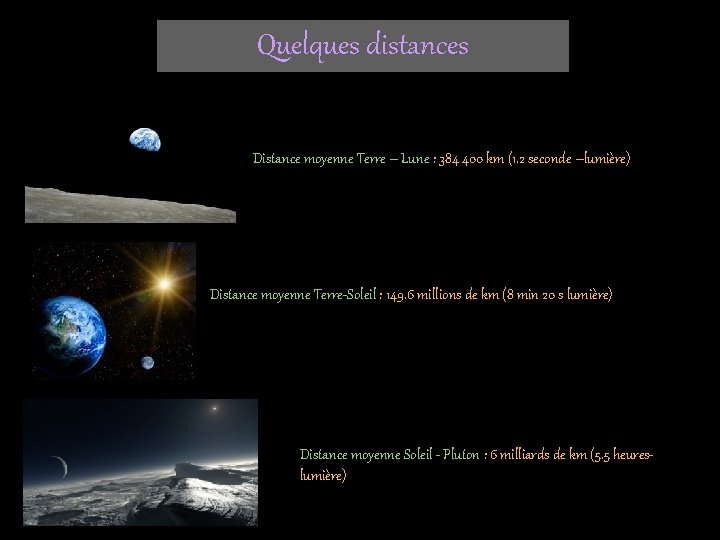 Quelques distances

Distance moyenne Terre – Lune : 384 400 km (1.2 seconde –lumière)

Distance moyenne Terre-Soleil : 149.6 millions de km (8 min 20 s lumière)

Distance moyenne Soleil - Pluton : 6 milliards de km (5.5 heures-lumière)